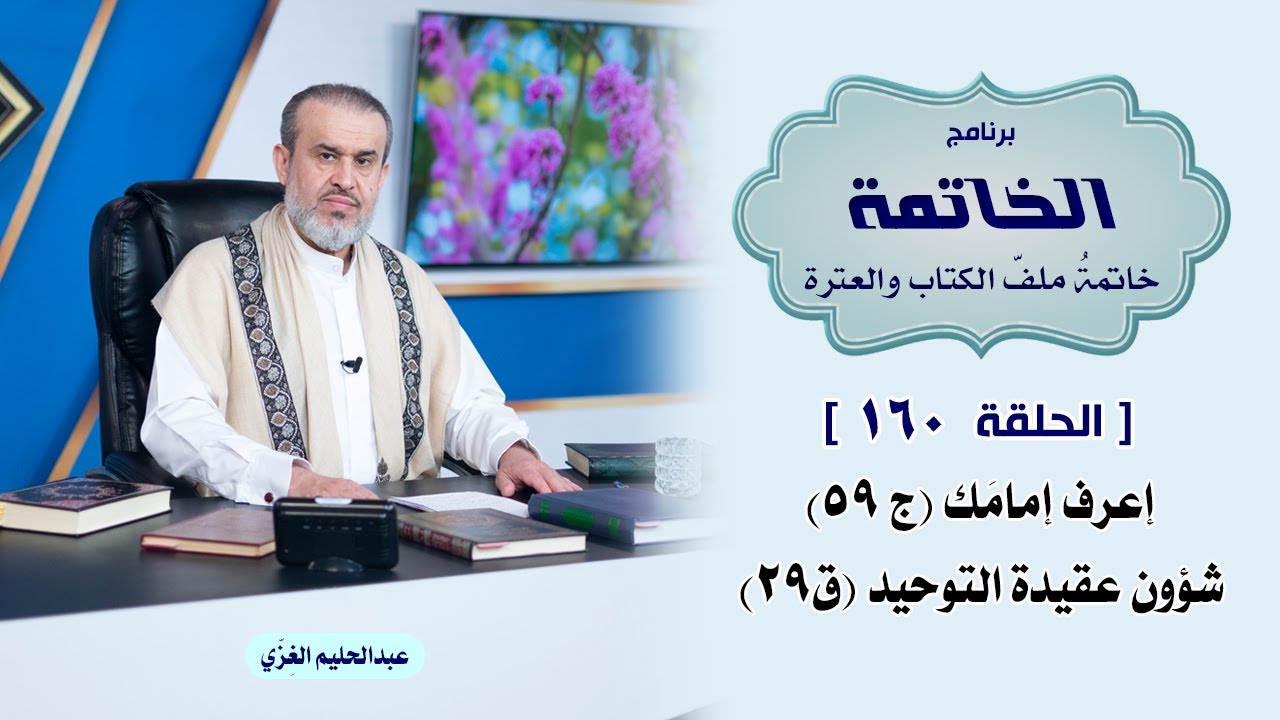 برنامج
الخاتمة
خاتمةُ ملفّ الكتاب والعترة

[ الحلقة ١٦٠ ]
إعرف إمامَك (ج ٥٩)
شؤون عقيدة التوحيد (ق٢٩)

عبدالحليم الغِزّي